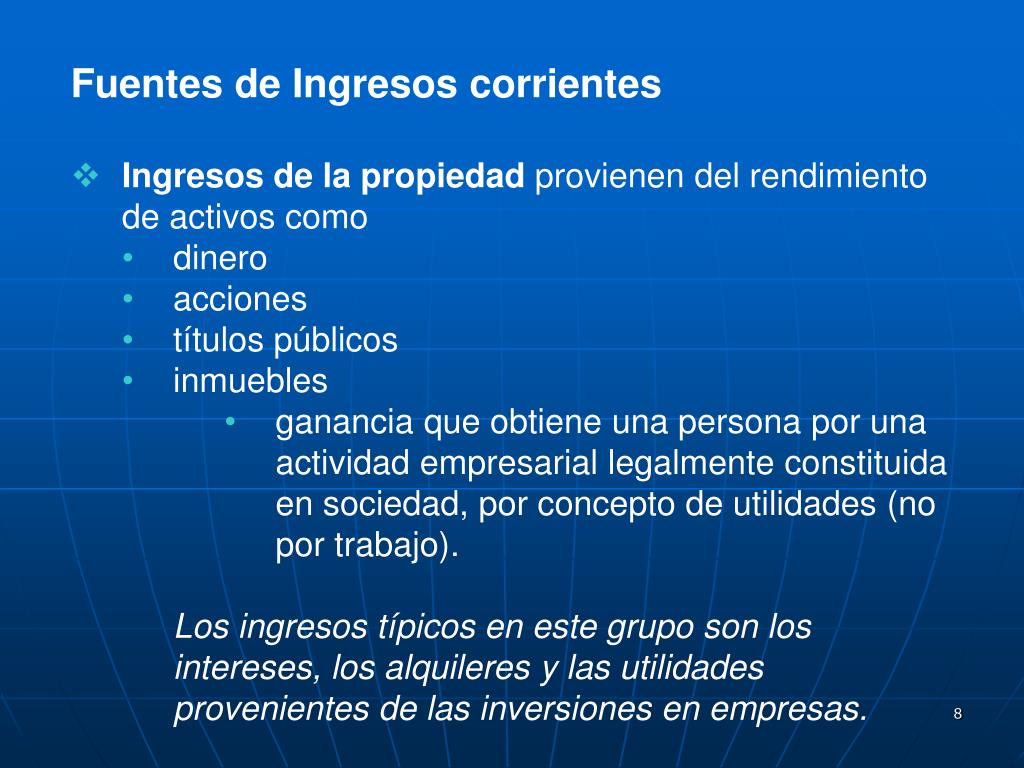 Fuentes de Ingresos corrientes

❖ Ingresos de la propiedad provienen del rendimiento de activos como
• dinero
• acciones
• títulos públicos
• inmuebles
• ganancia que obtiene una persona por una actividad empresarial legalmente constituida en sociedad, por concepto de utilidades (no por trabajo).

Los ingresos típicos en este grupo son los intereses, los alquileres y las utilidades provenientes de las inversiones en empresas.

8